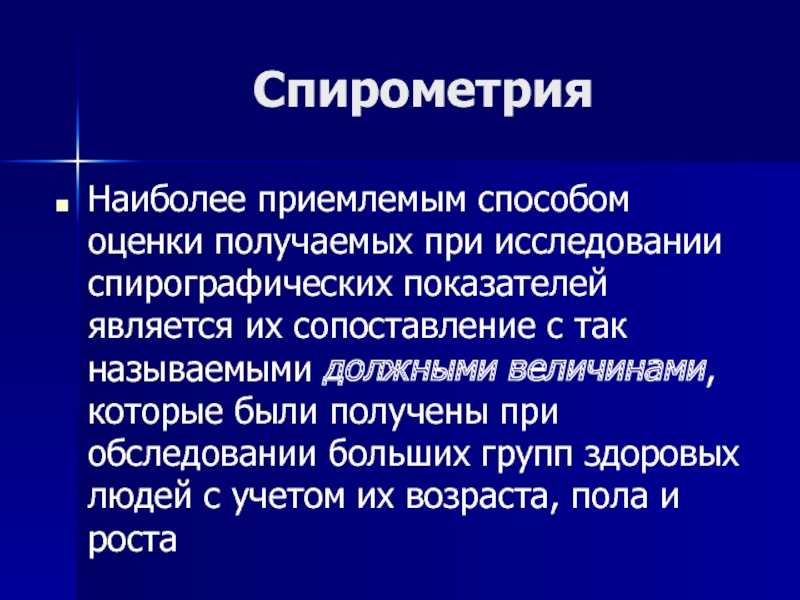 Спирометрия

Наиболее приемлемым способом оценки получаемых при исследовании спирографических показателей является их сопоставление с так называемыми должными величинами, которые были получены при обследовании больших групп здоровых людей с учетом их возраста, пола и роста